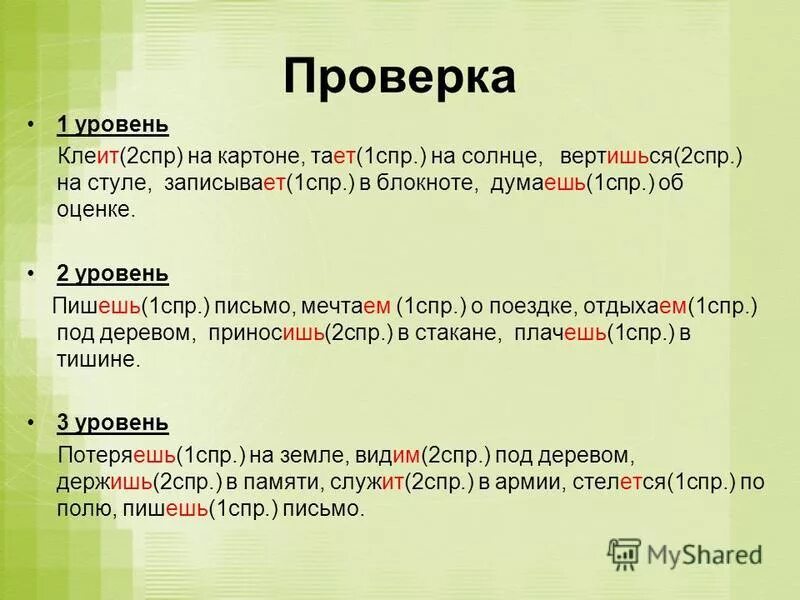 Проверка

• 1 уровень

Клеит(2спр) на картоне, тает(1спр.) на солнце, вертишься(2спр.) на стуле, записывает(1спр.) в блокноте, думаешь(1спр.) об оценке.

• 2 уровень

Пишешь(1спр.) письмо, мечтаем (1спр.) о поездке, отдыхаем(1спр.) под деревом, приносишь(2спр.) в стакане, плачешь(1спр.) в тишине.

• 3 уровень

Потеряешь(1спр.) на земле, видим(2спр.) под деревом, держишь(2спр.) в памяти, служит(2спр.) в армии, стелется(1спр.) по полю, пишешь(1спр.) письмо.

MyShared